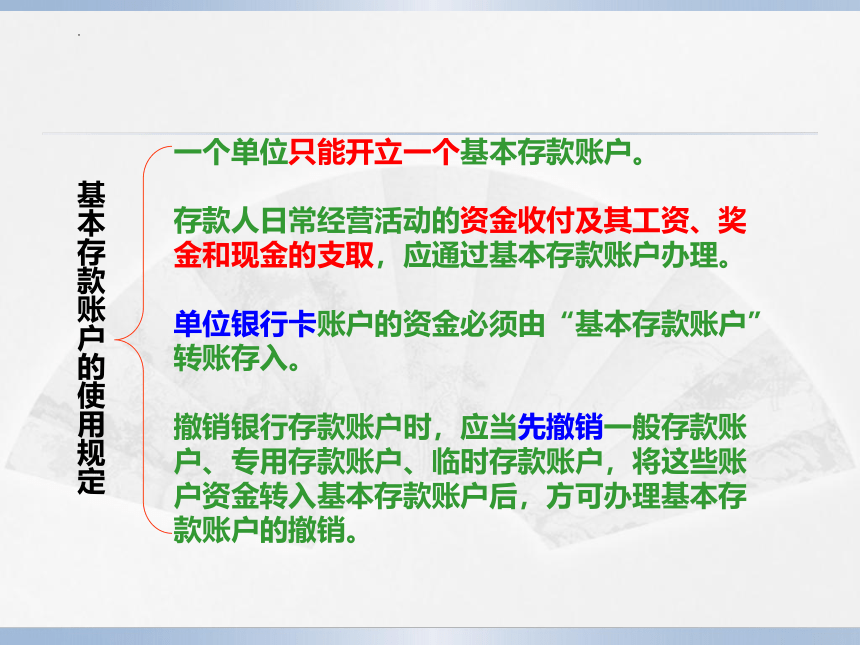 基本存款账户的使用规定

一个单位只能开立一个基本存款账户。

存款人日常经营活动的资金收付及其工资、奖金和现金的支取，应通过基本存款账户办理。

单位银行卡账户的资金必须由“基本存款账户”转账存入。

撤销银行存款账户时，应当先撤销一般存款账户、专用存款账户、临时存款账户，将这些账户资金转入基本存款账户后，方可办理基本存款账户的撤销。